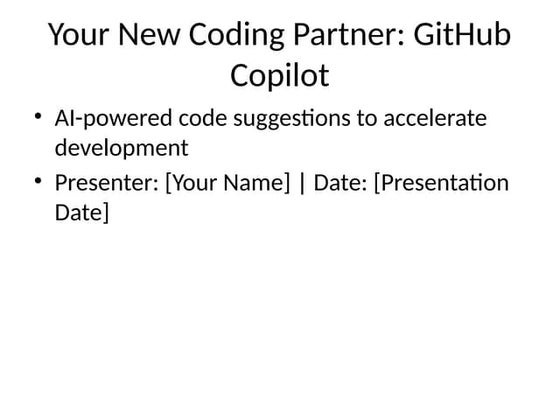 Your New Coding Partner: GitHub Copilot

• AI-powered code suggestions to accelerate development
• Presenter: [Your Name] | Date: [Presentation Date]